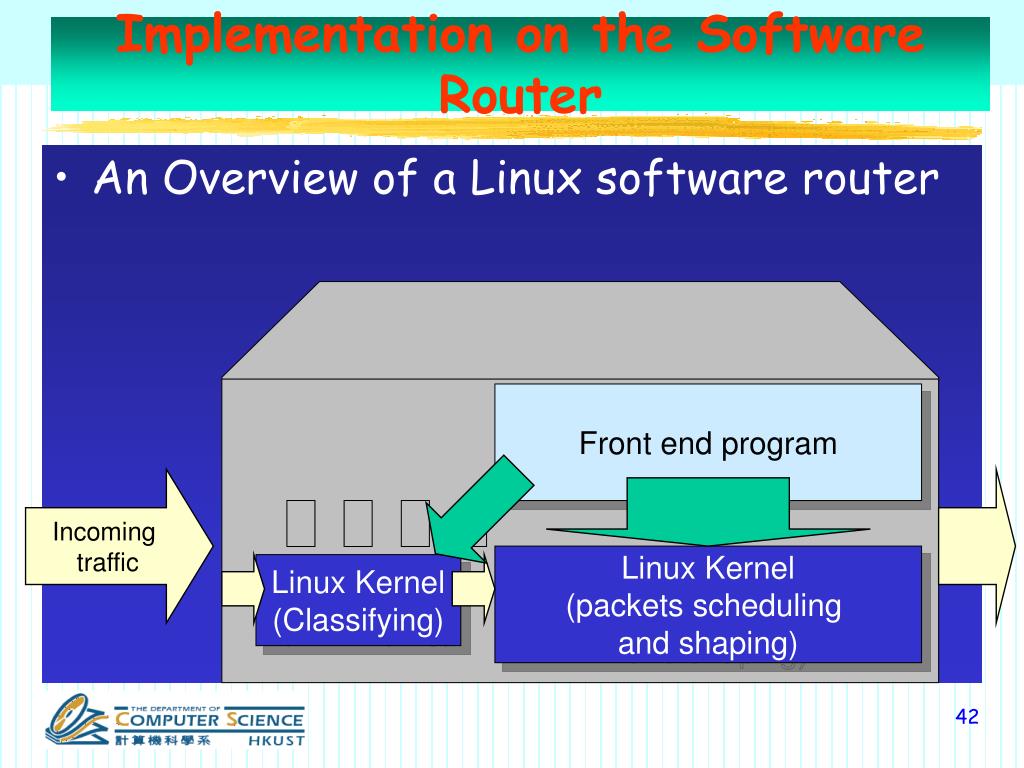 Implementation on the Software Router

• An Overview of a Linux software router

Front end program

Incoming traffic

Linux Kernel (Classifying)

Linux Kernel (packets scheduling and shaping)

THE DEPARTMENT OF COMPUTER SCIENCE 計算機科學系 HKUST

42